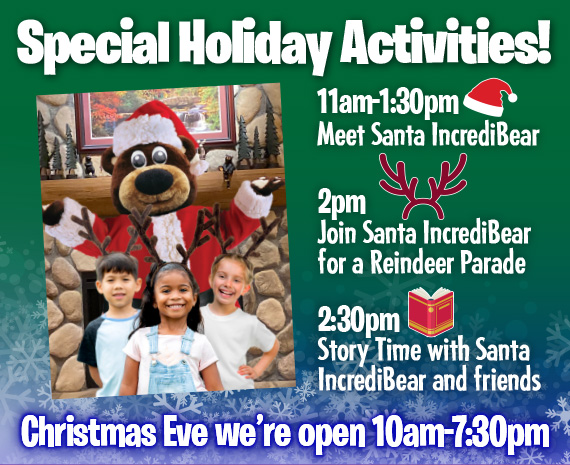 Special Holiday Activities!

11am-1:30pm
Meet Santa IncrediBear

2pm
Join Santa IncrediBear for a Reindeer Parade

2:30pm
Story Time with Santa IncrediBear and friends

Christmas Eve we're open 10am-7:30pm